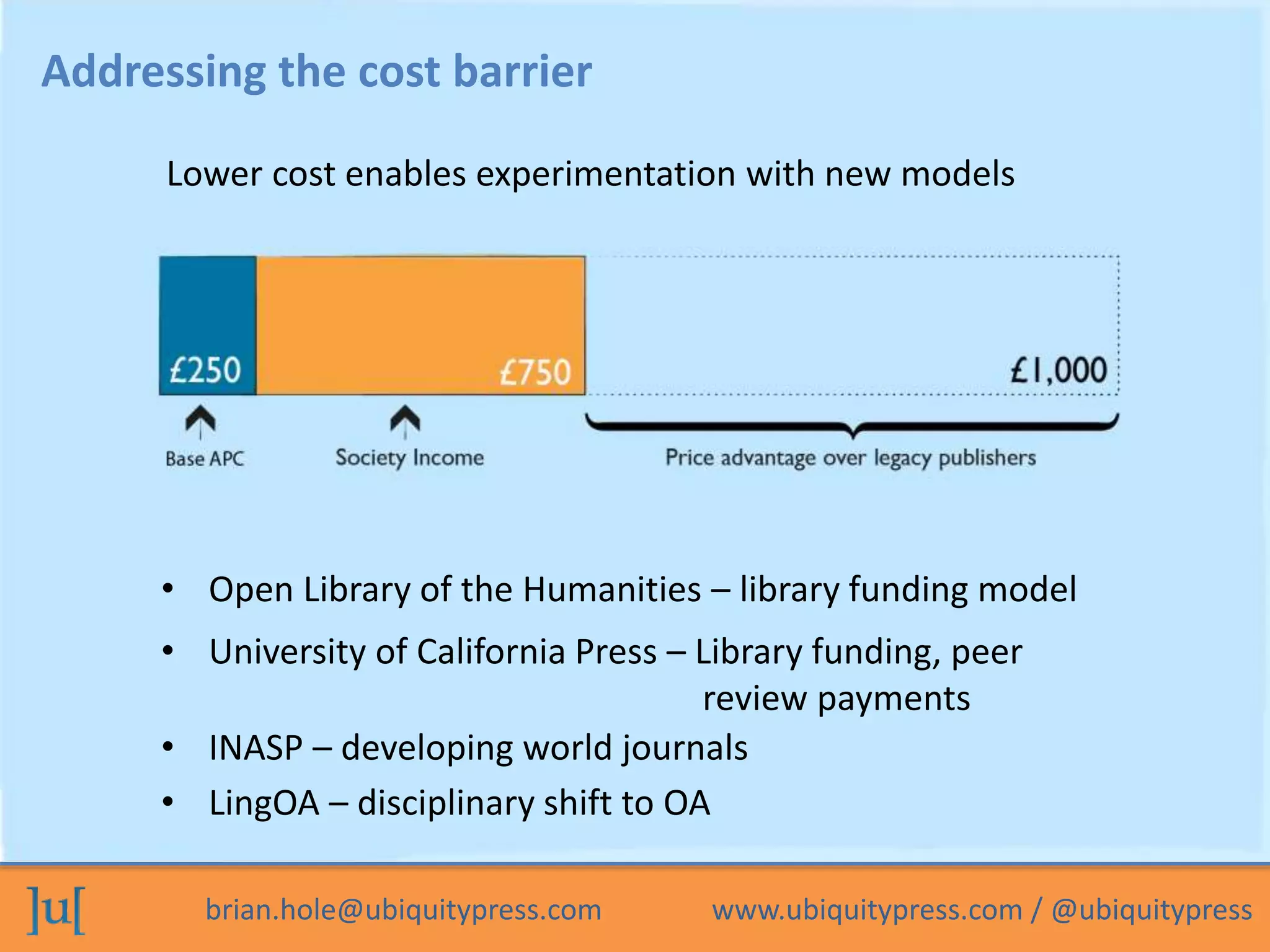 Addressing the cost barrier

Lower cost enables experimentation with new models

£250 £750 £1,000

Base APC Society Income Price advantage over legacy publishers

• Open Library of the Humanities – library funding model
• University of California Press – Library funding, peer review payments
• INASP – developing world journals
• LingOA – disciplinary shift to OA

]u[ brian.hole@ubiquitypress.com www.ubiquitypress.com / @ubiquitypress